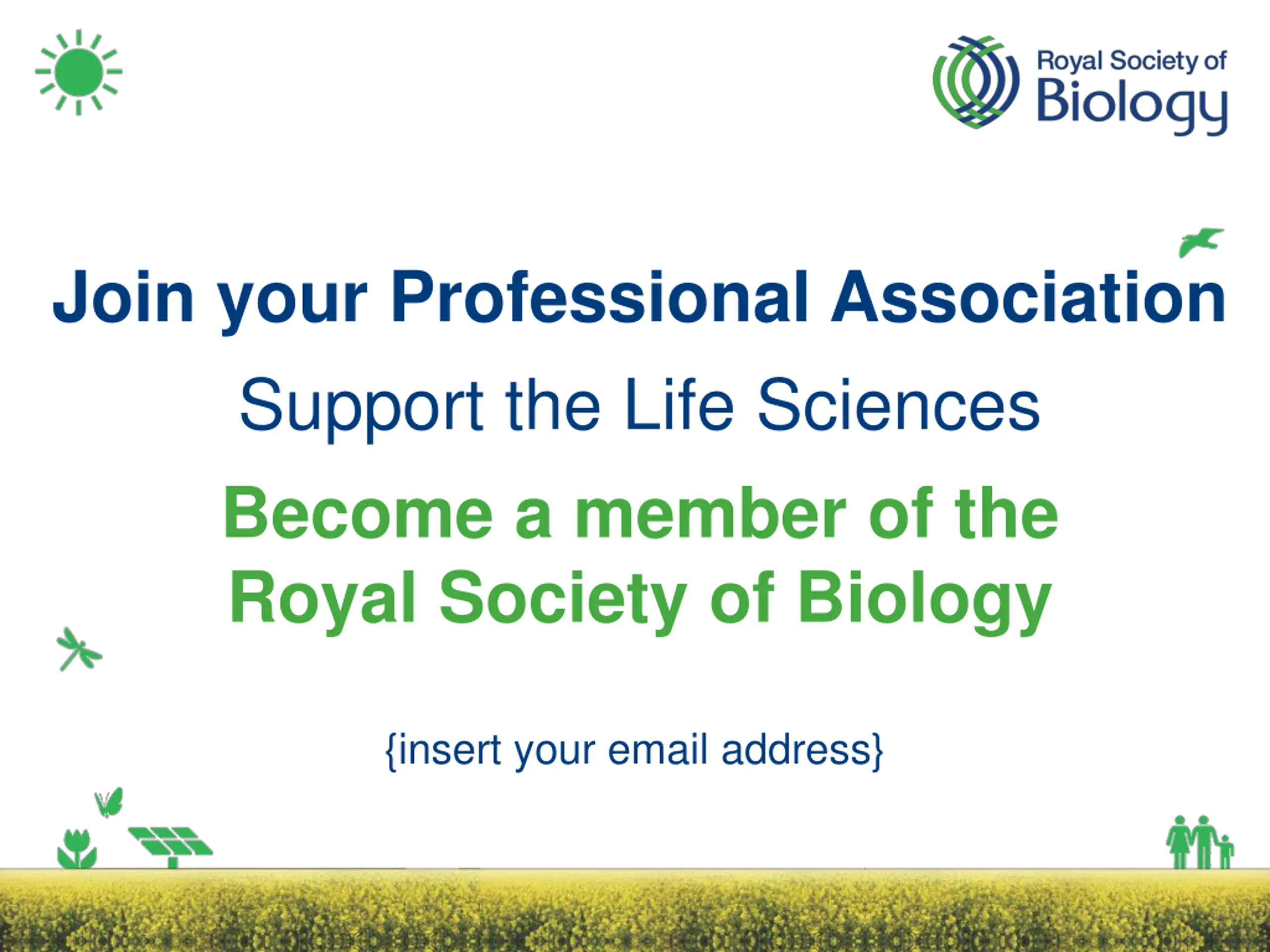 Royal Society of Biology

Join your Professional Association

Support the Life Sciences

Become a member of the Royal Society of Biology

{insert your email address}